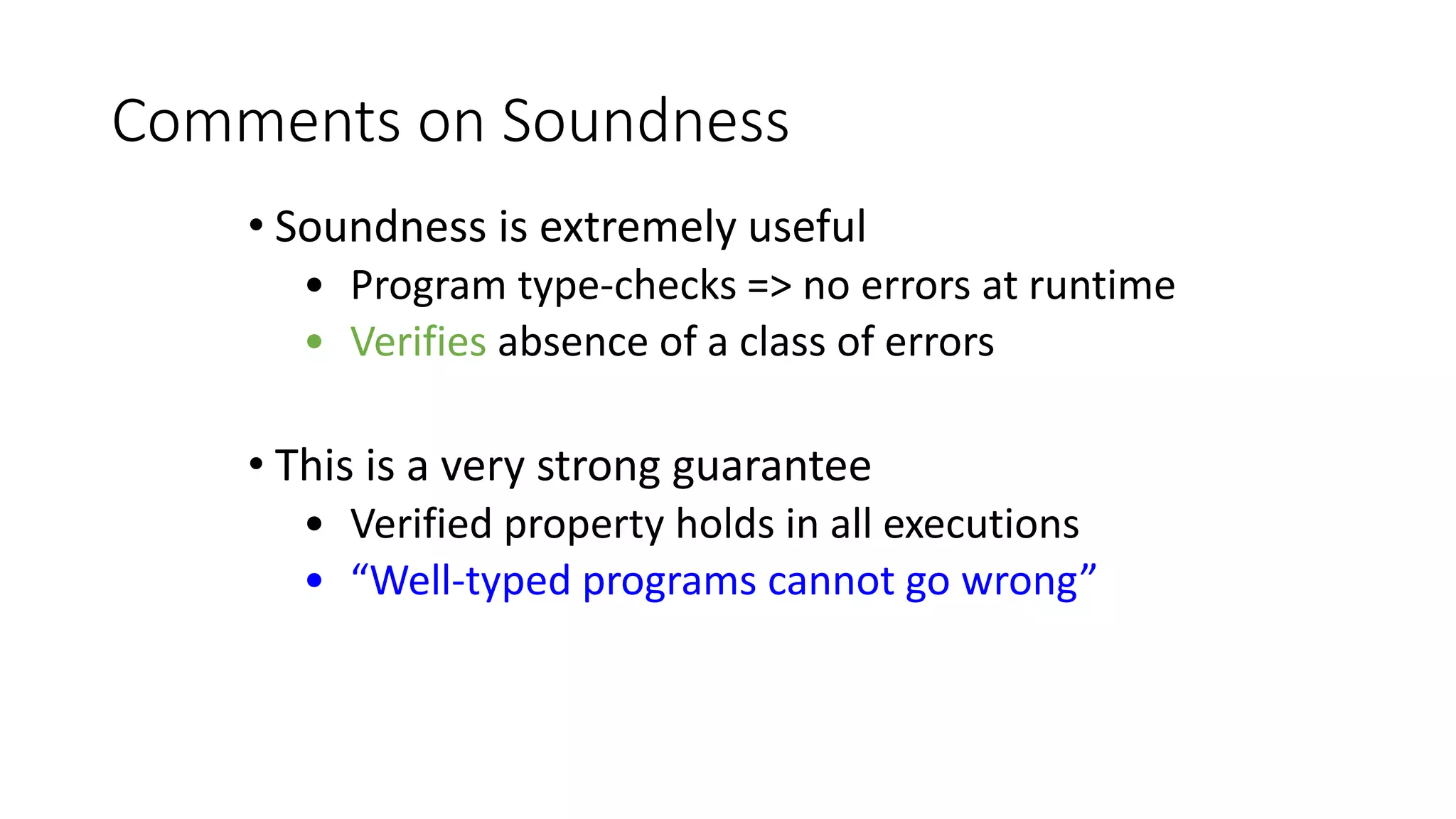 Comments on Soundness

• Soundness is extremely useful
  • Program type-checks => no errors at runtime
  • Verifies absence of a class of errors

• This is a very strong guarantee
  • Verified property holds in all executions
  • “Well-typed programs cannot go wrong”